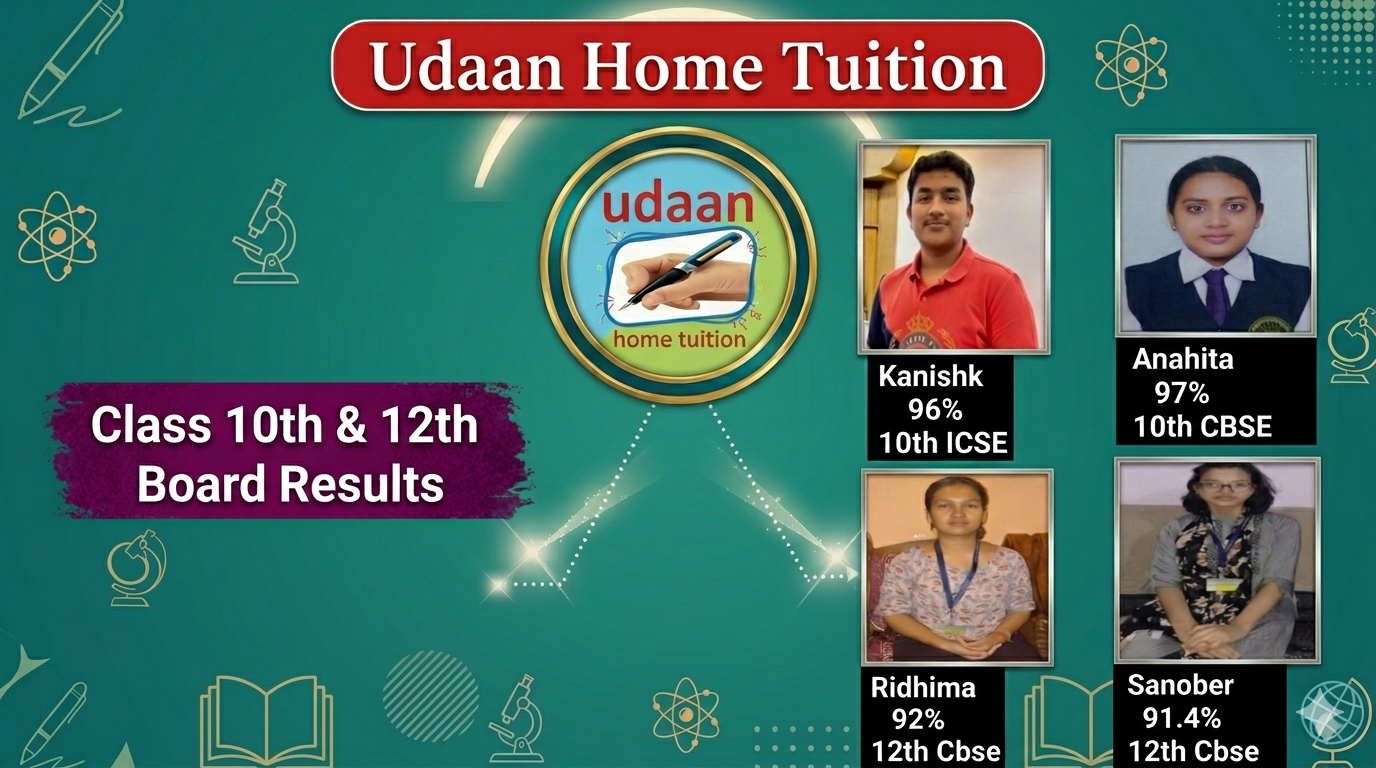 Udaan Home Tuition

udaan
home tuition

Class 10th & 12th
Board Results

Kanishk
96%
10th ICSE

Anahita
97%
10th CBSE

Ridhima
92%
12th Cbse

Sanober
91.4%
12th Cbse